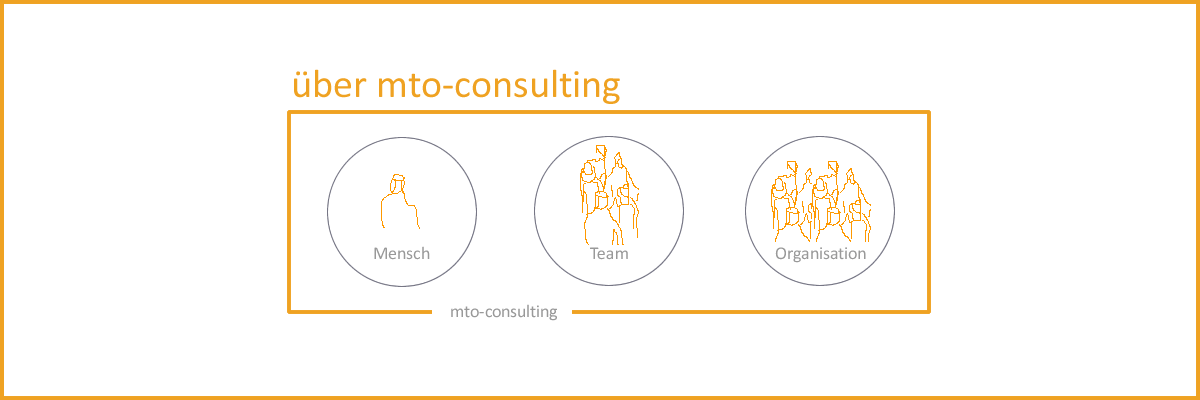 über mto-consulting

Mensch

Team

Organisation

mto-consulting